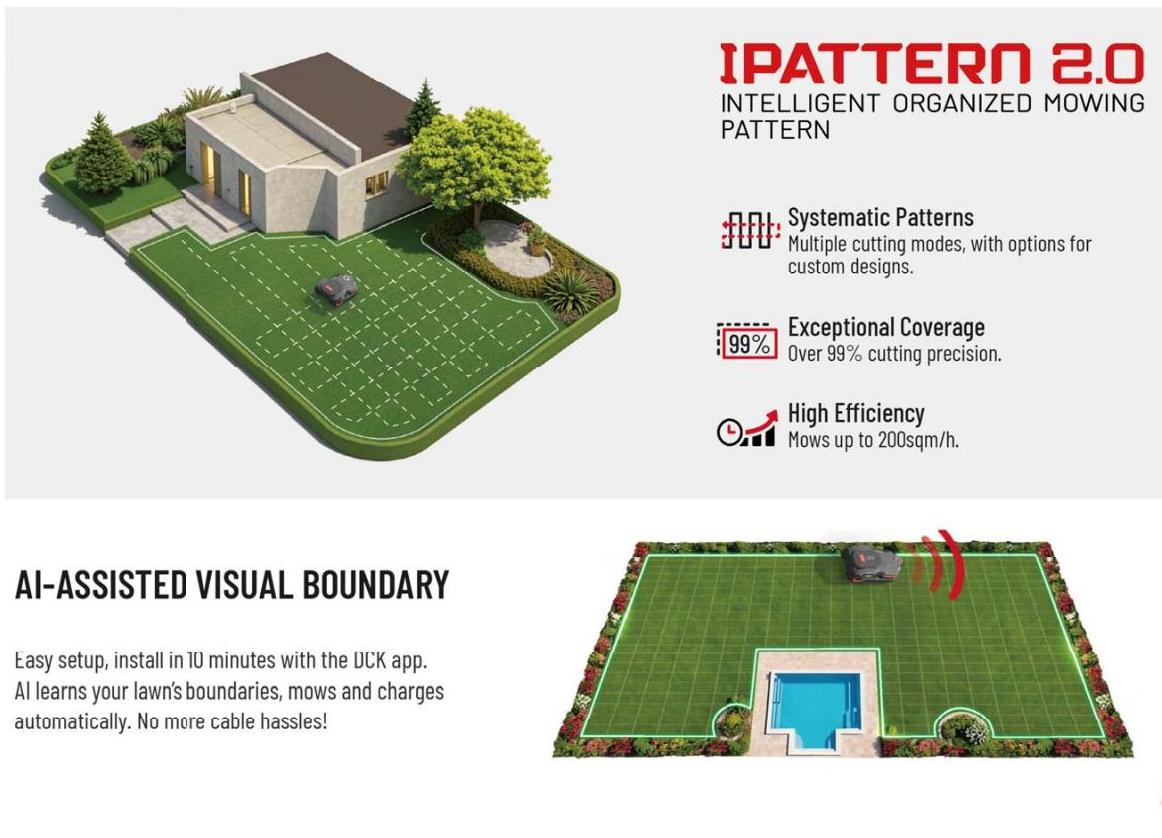 IPATTERN 2.0
INTELLIGENT ORGANIZED MOWING PATTERN

Systematic Patterns
Multiple cutting modes, with options for custom designs.

99%
Exceptional Coverage
Over 99% cutting precision.

High Efficiency
Mows up to 200sqm/h.

AI-ASSISTED VISUAL BOUNDARY

Easy setup, install in 10 minutes with the DCK app. AI learns your lawn's boundaries, mows and charges automatically. No more cable hassles!